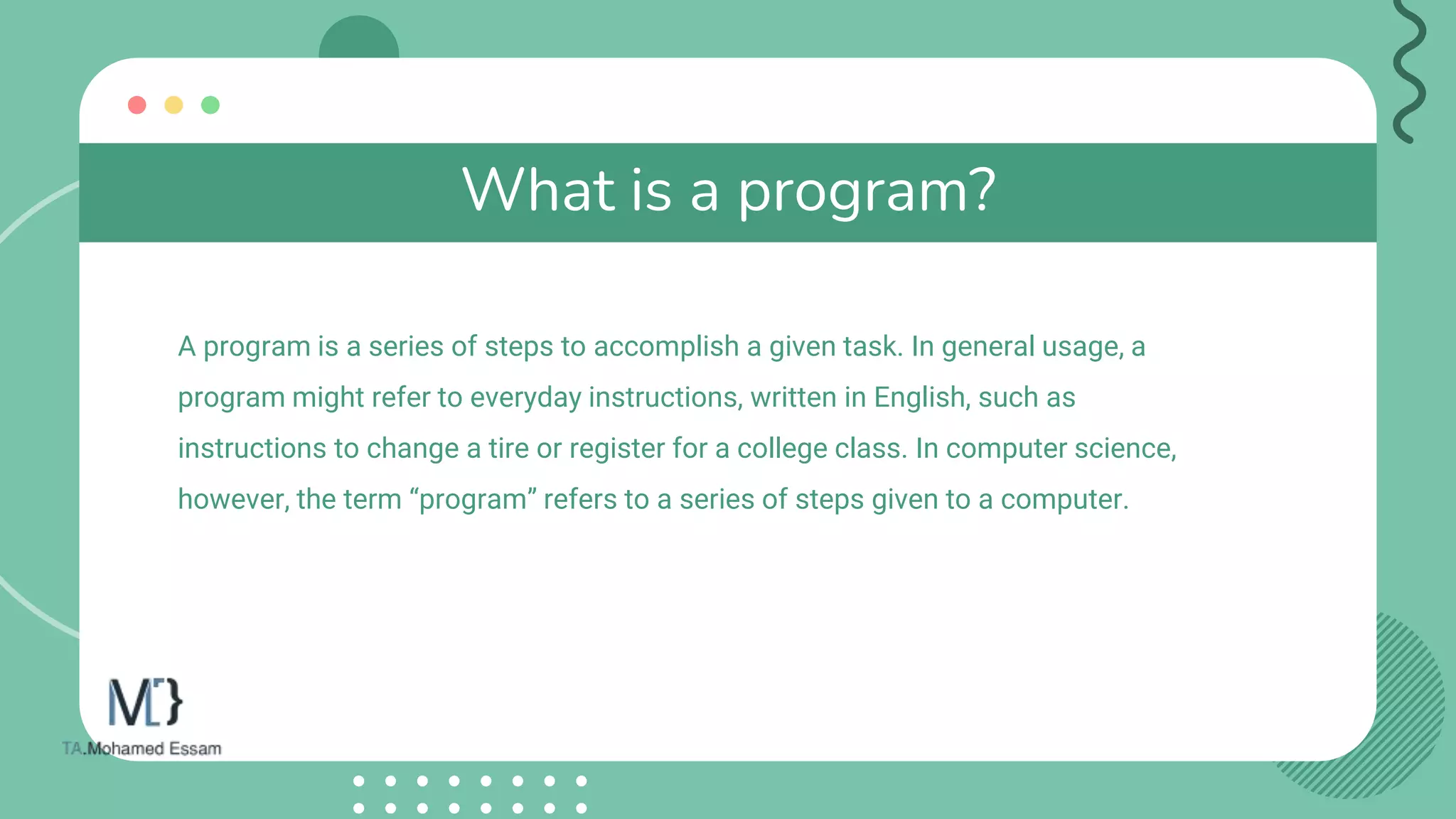 What is a program?

A program is a series of steps to accomplish a given task. In general usage, a program might refer to everyday instructions, written in English, such as instructions to change a tire or register for a college class. In computer science, however, the term “program” refers to a series of steps given to a computer.

M[}

TA.Mohamed Essam